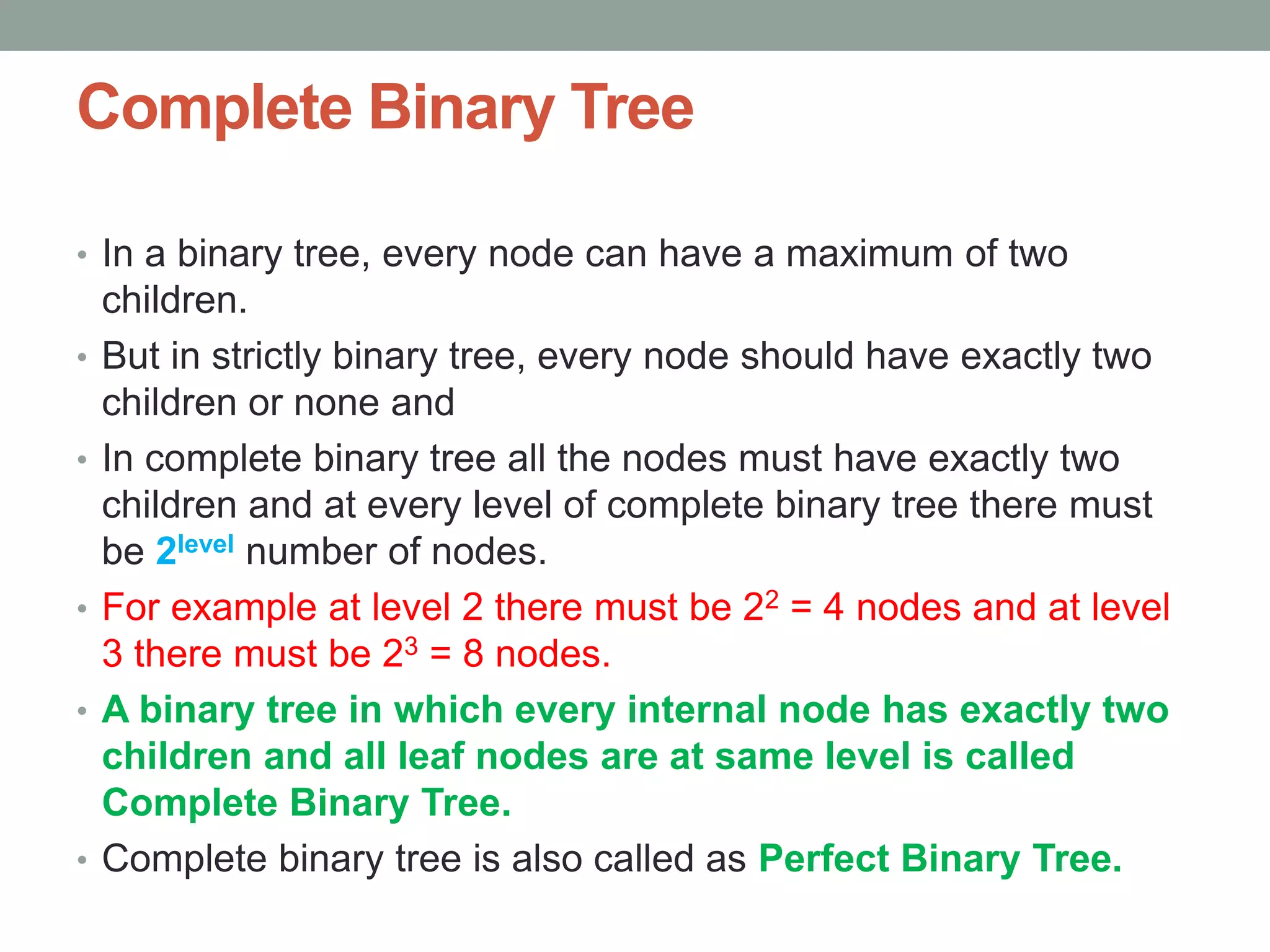 Complete Binary Tree

• In a binary tree, every node can have a maximum of two children.

• But in strictly binary tree, every node should have exactly two children or none and

• In complete binary tree all the nodes must have exactly two children and at every level of complete binary tree there must be $2^{level}$ number of nodes.

• For example at level 2 there must be $2^2 = 4$ nodes and at level 3 there must be $2^3 = 8$ nodes.

• A binary tree in which every internal node has exactly two children and all leaf nodes are at same level is called Complete Binary Tree.

• Complete binary tree is also called as Perfect Binary Tree.